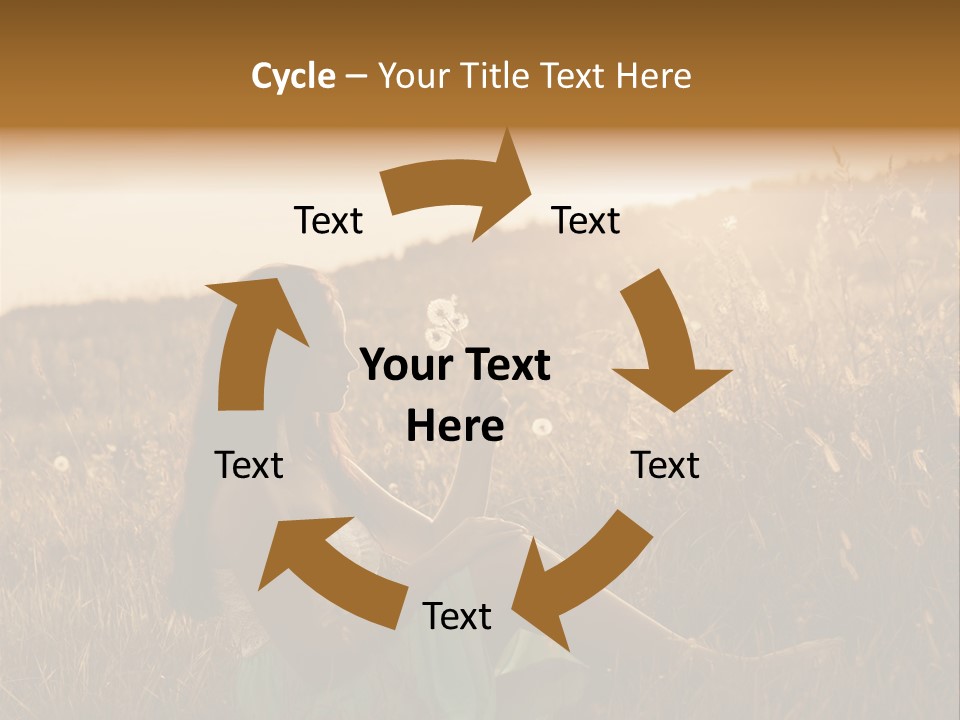 Cycle – Your Title Text Here

Text

Text

Your Text Here

Text

Text

Text